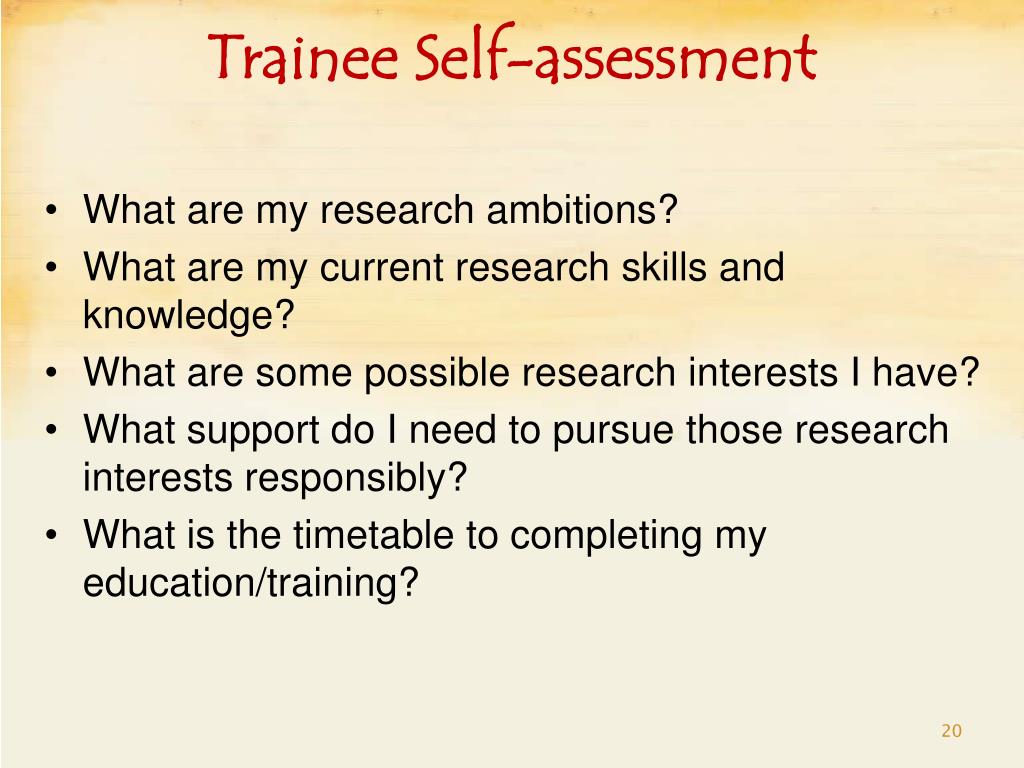 Trainee Self-assessment

• What are my research ambitions?
• What are my current research skills and knowledge?
• What are some possible research interests I have?
• What support do I need to pursue those research interests responsibly?
• What is the timetable to completing my education/training?

20